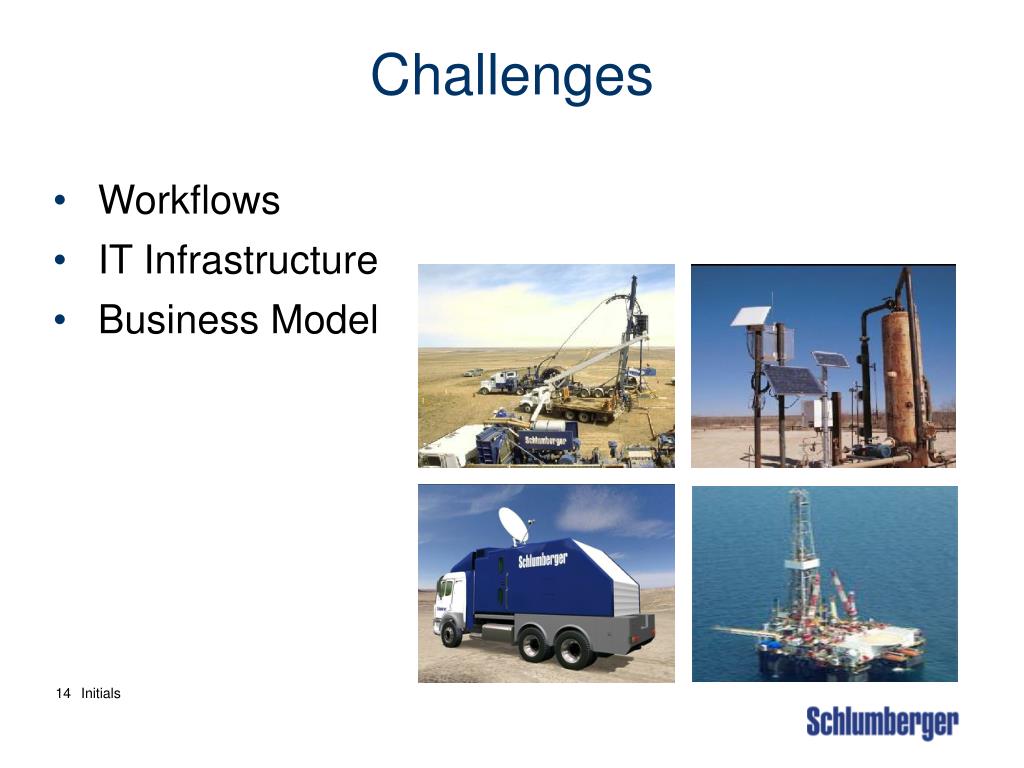 Challenges

• Workflows
• IT Infrastructure
• Business Model

Schlumberger

Schlumberger

14 Initials

Schlumberger